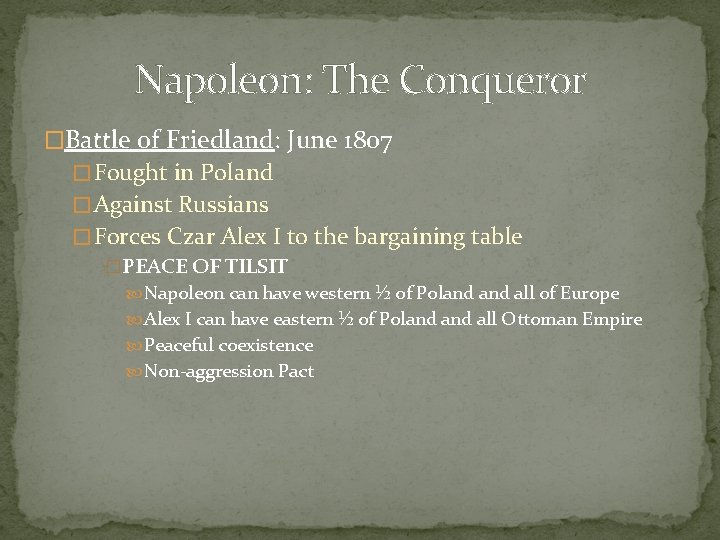 Napoleon: The Conqueror

Battle of Friedland: June 1807

Fought in Poland

Against Russians

Forces Czar Alex I to the bargaining table

PEACE OF TILSIT

Napoleon can have western ½ of Poland and all of Europe

Alex I can have eastern ½ of Poland and all Ottoman Empire

Peaceful coexistence

Non-aggression Pact